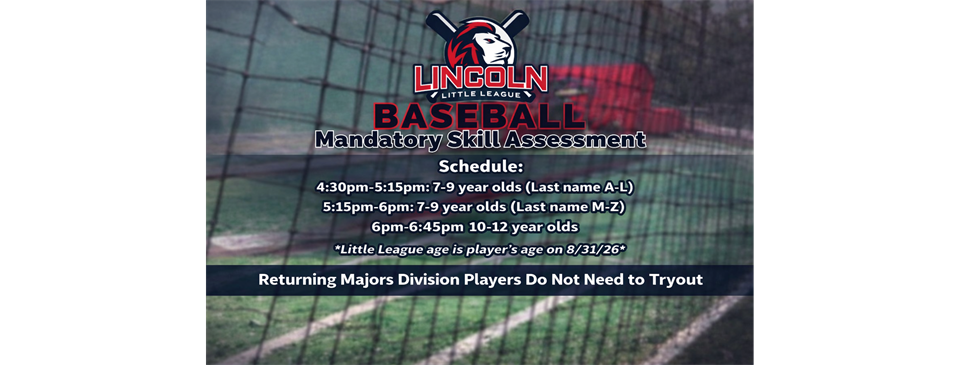 LINCOLN
LITTLE LEAGUE
BASEBALL
Mandatory Skill Assessment

Schedule:
4:30pm-5:15pm: 7-9 year olds (Last name A-L)
5:15pm-6pm: 7-9 year olds (Last name M-Z)
6pm-6:45pm 10-12 year olds
*Little League age is player's age on 8/31/26*

Returning Majors Division Players Do Not Need to Tryout